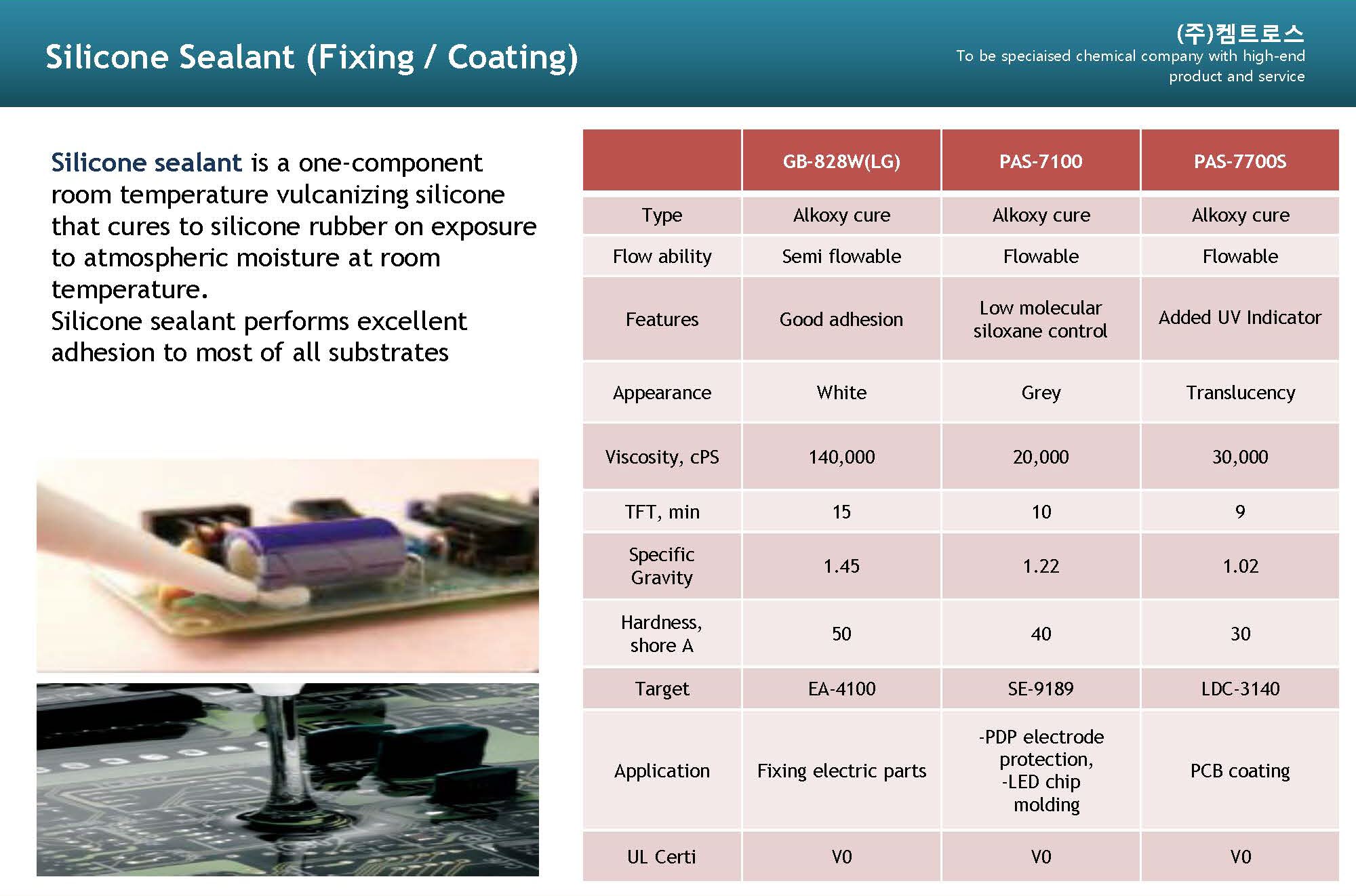 Silicone Sealant (Fixing / Coating)

(주)켐트로스
To be speciaised chemical company with high-end product and service

Silicone sealant is a one-component room temperature vulcanizing silicone that cures to silicone rubber on exposure to atmospheric moisture at room temperature.
Silicone sealant performs excellent adhesion to most of all substrates

| | GB-828W(LG) | PAS-7100 | PAS-7700S |
|---|---|---|---|
| Type | Alkoxy cure | Alkoxy cure | Alkoxy cure |
| Flow ability | Semi flowable | Flowable | Flowable |
| Features | Good adhesion | Low molecular siloxane control | Added UV Indicator |
| Appearance | White | Grey | Translucency |
| Viscosity, cPS | 140,000 | 20,000 | 30,000 |
| TFT, min | 15 | 10 | 9 |
| Specific Gravity | 1.45 | 1.22 | 1.02 |
| Hardness, shore A | 50 | 40 | 30 |
| Target | EA-4100 | SE-9189 | LDC-3140 |
| Application | Fixing electric parts | -PDP electrode protection, -LED chip molding | PCB coating |
| UL Certi | V0 | V0 | V0 |